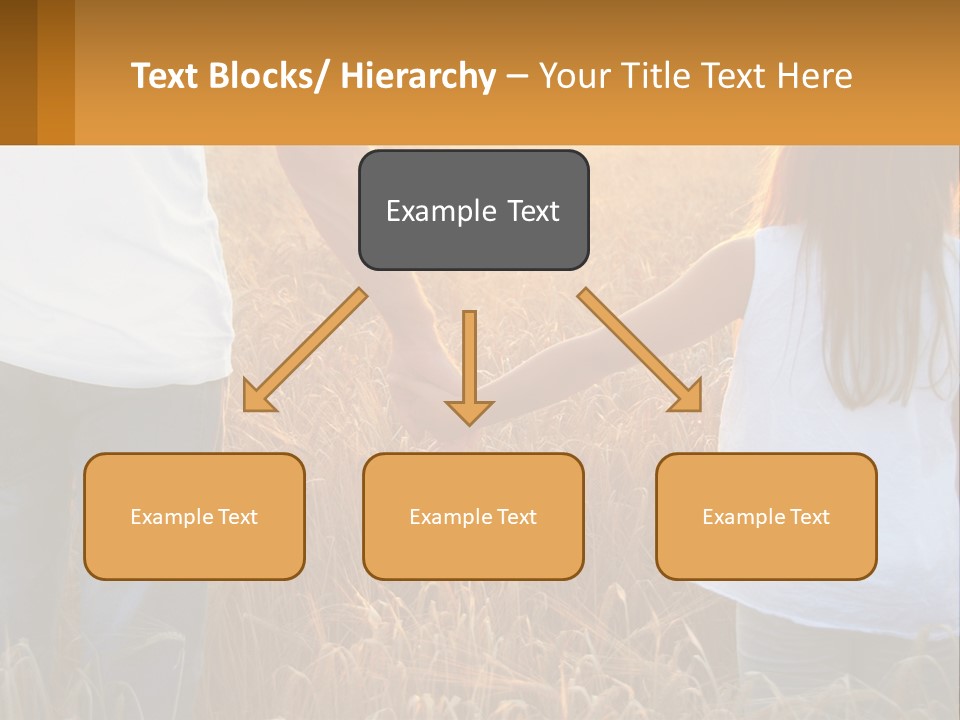 Text Blocks/ Hierarchy – Your Title Text Here

Example Text

Example Text

Example Text

Example Text